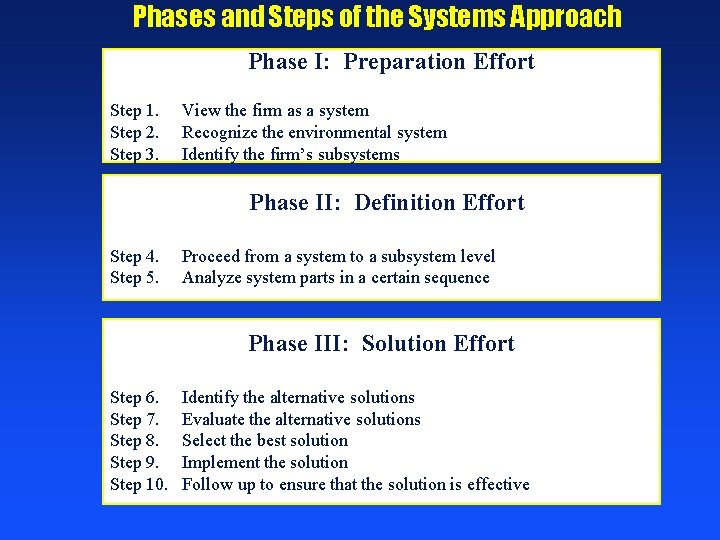 Phases and Steps of the Systems Approach

Phase I: Preparation Effort

Step 1. View the firm as a system
Step 2. Recognize the environmental system
Step 3. Identify the firm's subsystems

Phase II: Definition Effort

Step 4. Proceed from a system to a subsystem level
Step 5. Analyze system parts in a certain sequence

Phase III: Solution Effort

Step 6. Identify the alternative solutions
Step 7. Evaluate the alternative solutions
Step 8. Select the best solution
Step 9. Implement the solution
Step 10. Follow up to ensure that the solution is effective